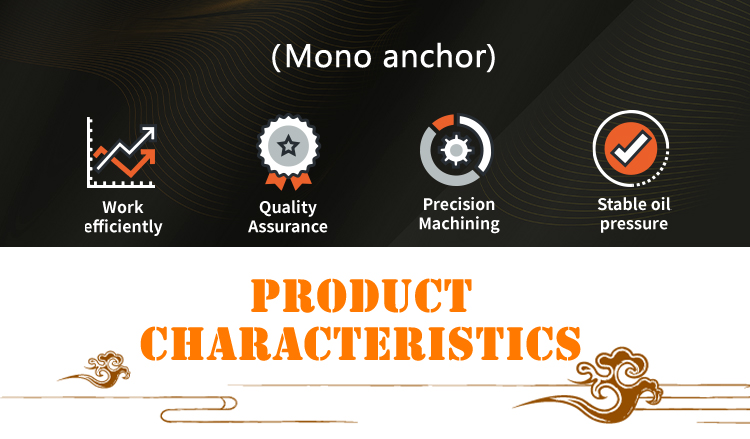 (Mono anchor)

Work efficiently

Quality Assurance

Precision Machining

Stable oil pressure

PRODUCT CHARACTERISTICS